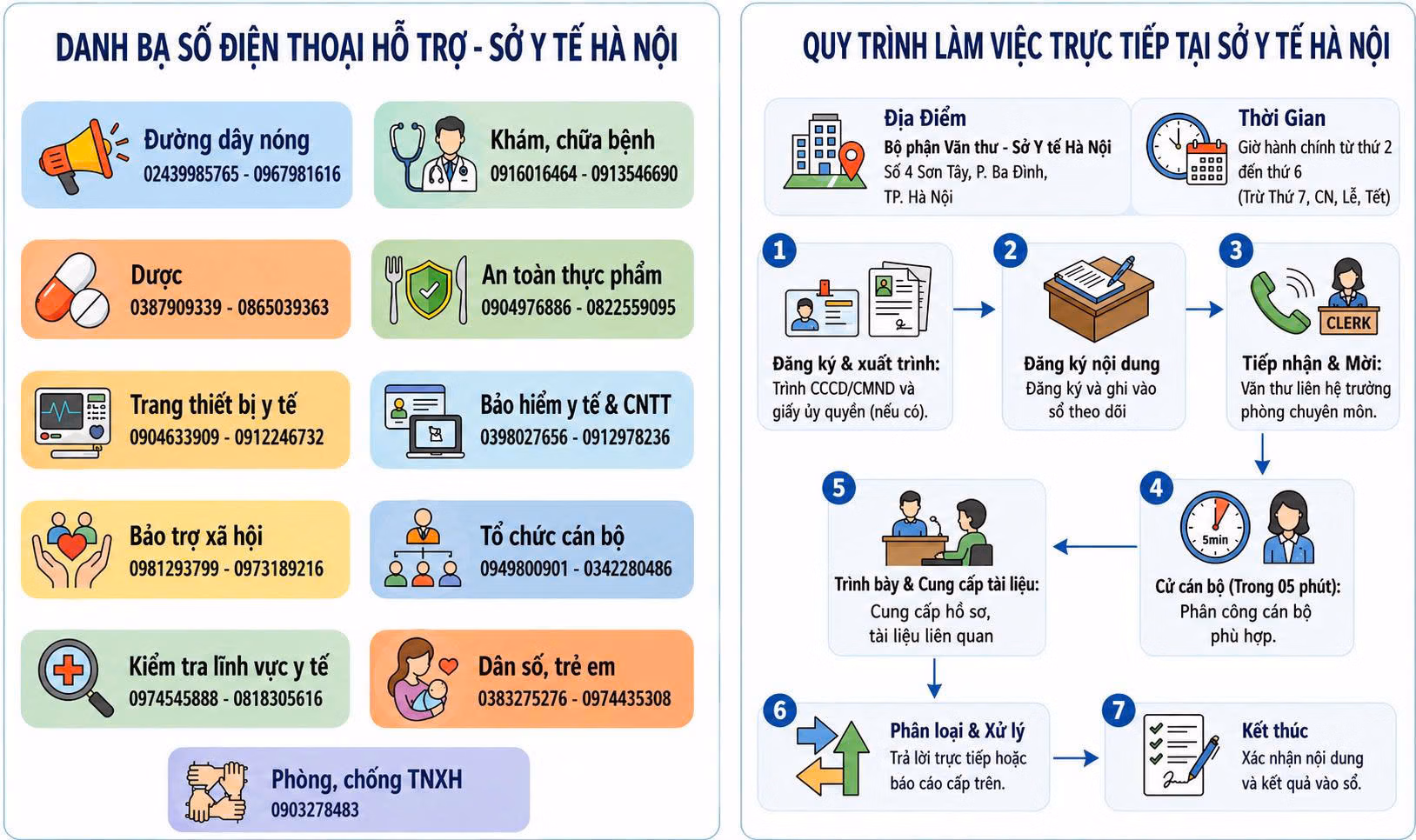 DANH BẠ SỐ ĐIỆN THOẠI HỖ TRỢ - SỞ Y TẾ HÀ NỘI

Đường dây nóng
02439985765 - 0967981616

Khám, chữa bệnh
0916016464 - 0913546690

Dược
0387909339 - 0865039363

An toàn thực phẩm
0904976886 - 0822559095

Trang thiết bị y tế
0904633909 - 0912246732

Bảo hiểm y tế & CNTT
0398027656 - 0912978236

Bảo trợ xã hội
0981293799 - 0973189216

Tổ chức cán bộ
0949800901 - 0342280486

Kiểm tra lĩnh vực y tế
0974545888 - 0818305616

Dân số, trẻ em
0383275276 - 0974435308

Phòng, chống TNXH
0903278483

QUY TRÌNH LÀM VIỆC TRỰC TIẾP TẠI SỞ Y TẾ HÀ NỘI

Địa Điểm
Bộ phận Văn thư - Sở Y tế Hà Nội
Số 4 Sơn Tây, P. Ba Đình,
TP. Hà Nội

Thời Gian
Giờ hành chính từ thứ 2 đến thứ 6
(Trừ Thứ 7, CN, Lễ, Tết)

1
Đăng ký & xuất trình:
Trình CCCD/CMND và giấy ủy quyền (nếu có).

2
Đăng ký nội dung
Đăng ký và ghi vào sổ theo dõi

3
CLERK
Tiếp nhận & Mời:
Văn thư liên hệ trưởng phòng chuyên môn.

4
5min
Cử cán bộ (Trong 05 phút):
Phân công cán bộ phù hợp.

5
Trình bày & Cung cấp tài liệu:
Cung cấp hồ sơ, tài liệu liên quan

6
Phân loại & Xử lý
Trả lời trực tiếp hoặc báo cáo cấp trên.

7
Kết thúc
Xác nhận nội dung và kết quả vào sổ.